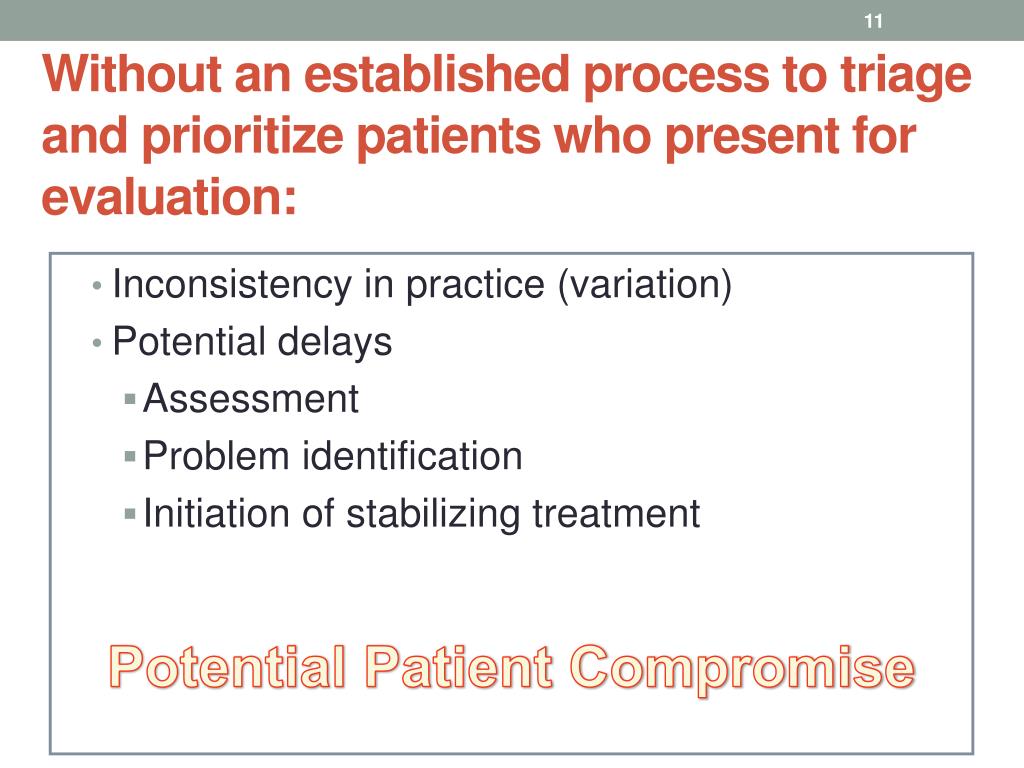 11

Without an established process to triage and prioritize patients who present for evaluation:

• Inconsistency in practice (variation)
• Potential delays
▪ Assessment
▪ Problem identification
▪ Initiation of stabilizing treatment

Potential Patient Compromise